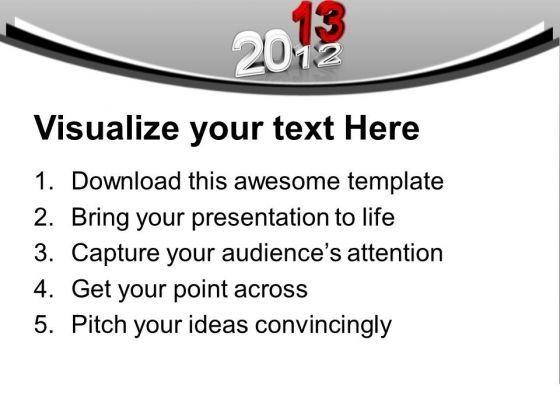 13
2012

Visualize your text Here

1. Download this awesome template
2. Bring your presentation to life
3. Capture your audience's attention
4. Get your point across
5. Pitch your ideas convincingly